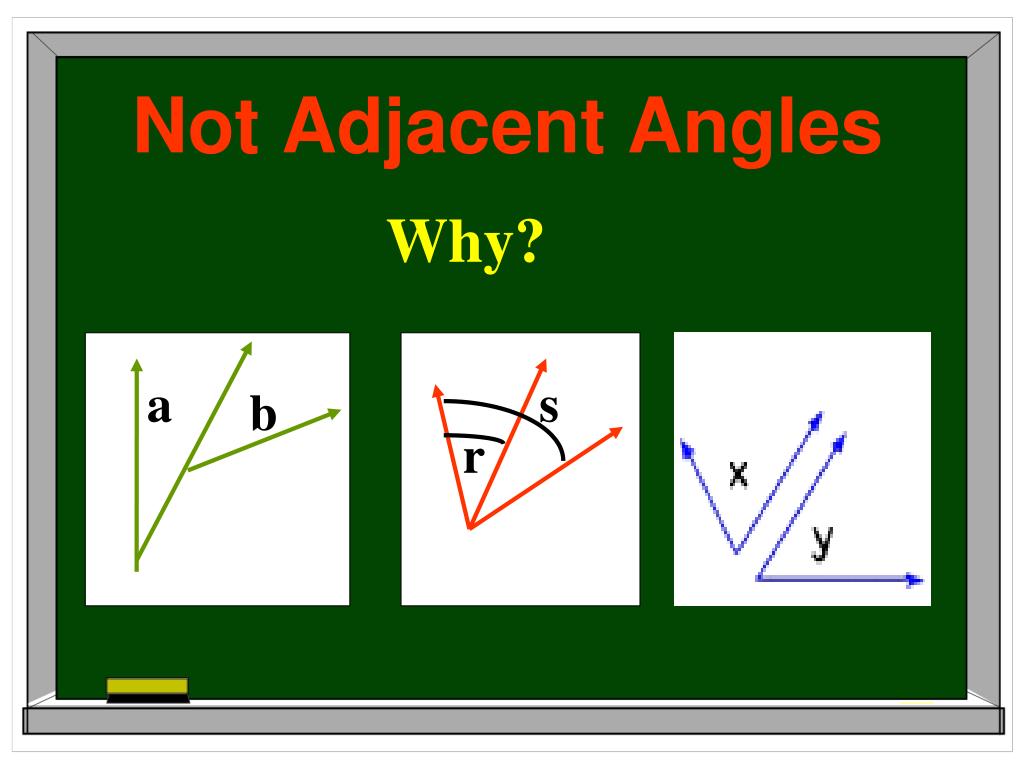 Not Adjacent Angles

Why?

a

b

s

r

x

y